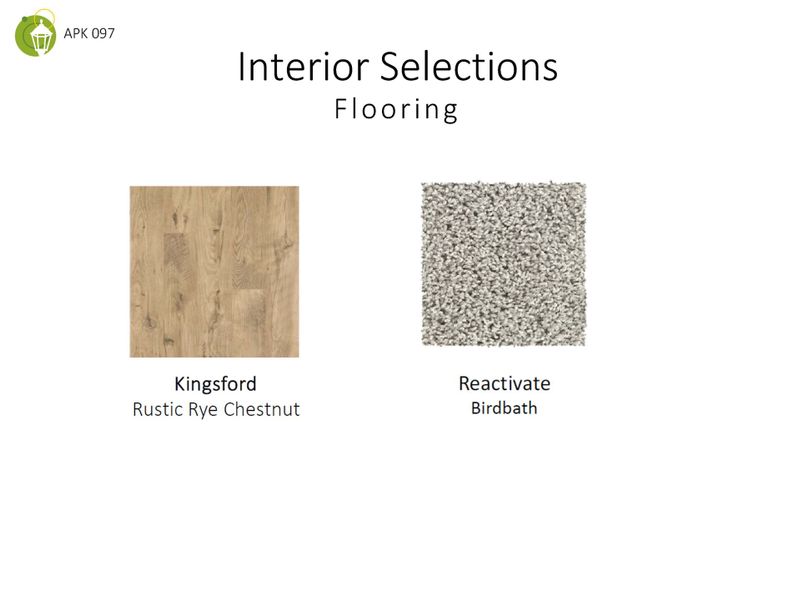 APK 097

Interior Selections
Flooring

Kingsford
Rustic Rye Chestnut

Reactivate
Birdbath